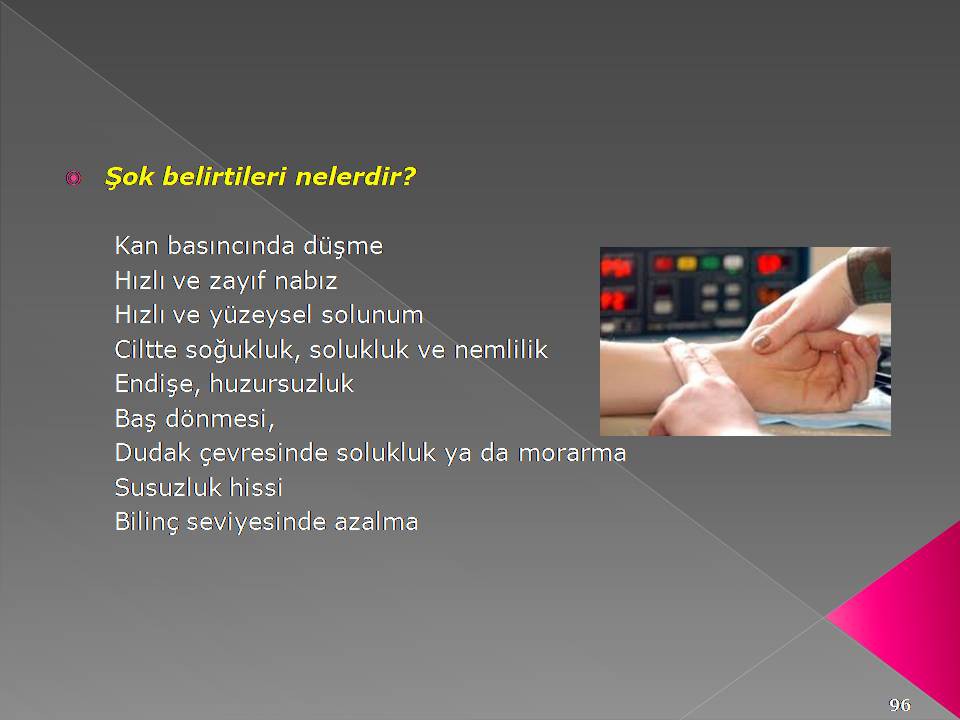 Şok belirtileri nelerdir?

Kan basıncında düşme
Hızlı ve zayıf nabız
Hızlı ve yüzeysel solunum
Ciltte soğukluk, solukluk ve nemlilik
Endişe, huzursuzluk
Baş dönmesi,
Dudak çevresinde solukluk ya da morarma
Susuzluk hissi
Bilinç seviyesinde azalma

96